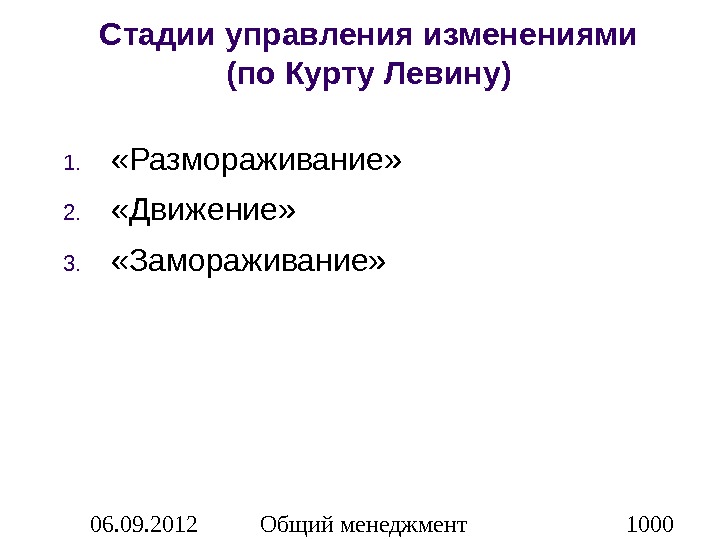 Стадии управления изменениями (по Курту Левину)

1. «Размораживание»
2. «Движение»
3. «Замораживание»

06.09.2012 Общий менеджмент 1000